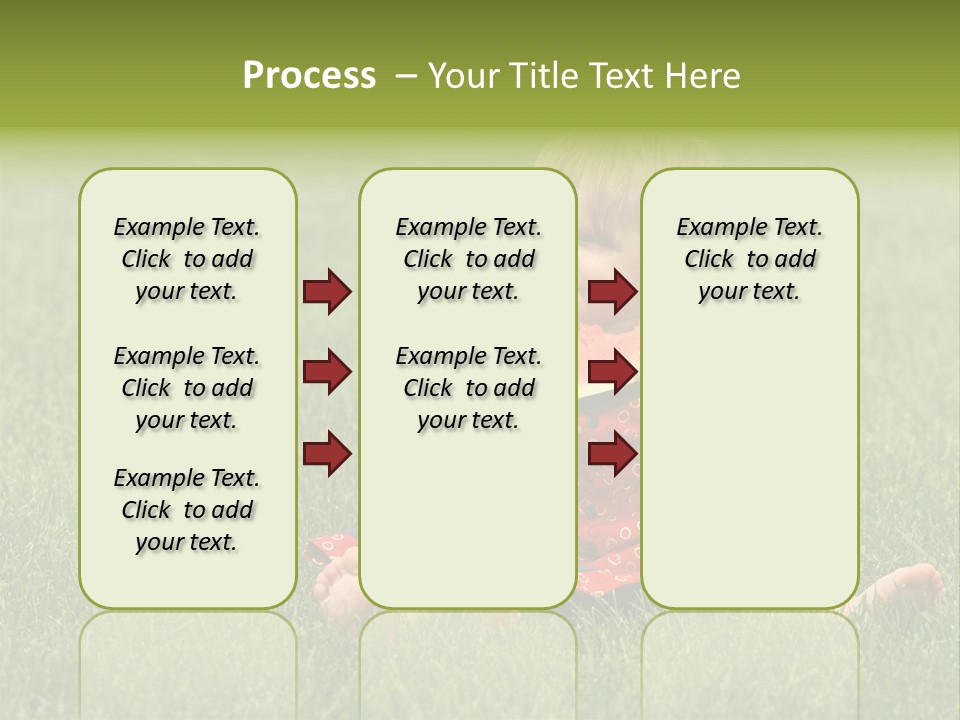 Process – Your Title Text Here

Example Text. Click to add your text.

Example Text. Click to add your text.

Example Text. Click to add your text.

Example Text. Click to add your text.

Example Text. Click to add your text.

Example Text. Click to add your text.